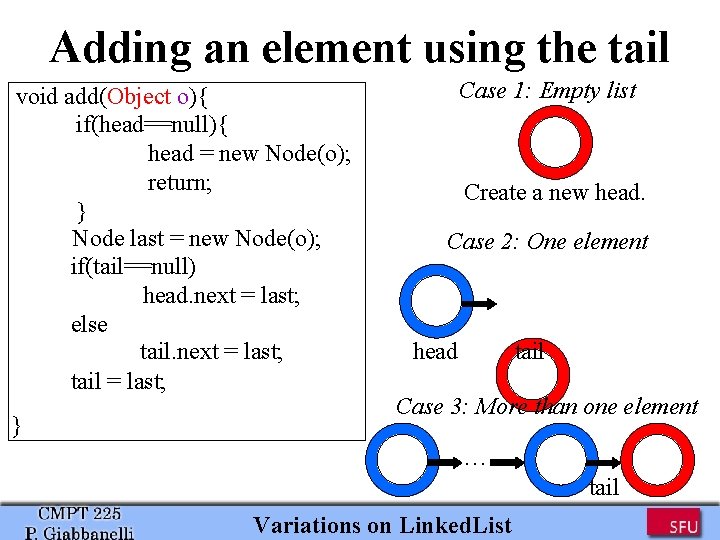 Adding an element using the tail

void add(Object o){
if(head==null){
head = new Node(o);
return;
}
Node last = new Node(o);
if(tail==null)
head.next = last;
else
tail.next = last;
tail = last;
}

Case 1: Empty list

Create a new head.

Case 2: One element

head

tail

Case 3: More than one element

...

tail

CMPT 225
P. Giabbanelli

Variations on LinkedList

SFU